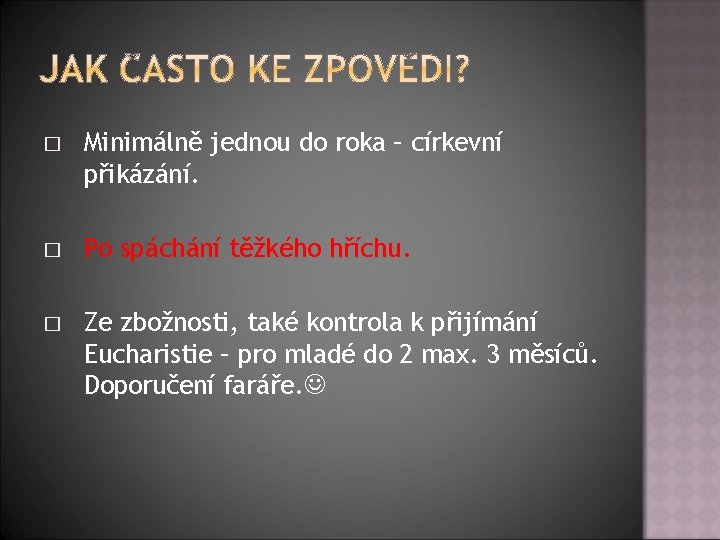 JAK ČASTO KE ZPOVĚDI?

□ Minimálně jednou do roka – církevní přikázání.

□ Po spáchání těžkého hříchu.

□ Ze zbožnosti, také kontrola k přijímání Eucharistie – pro mladé do 2 max. 3 měsíců. Doporučení faráře.☺